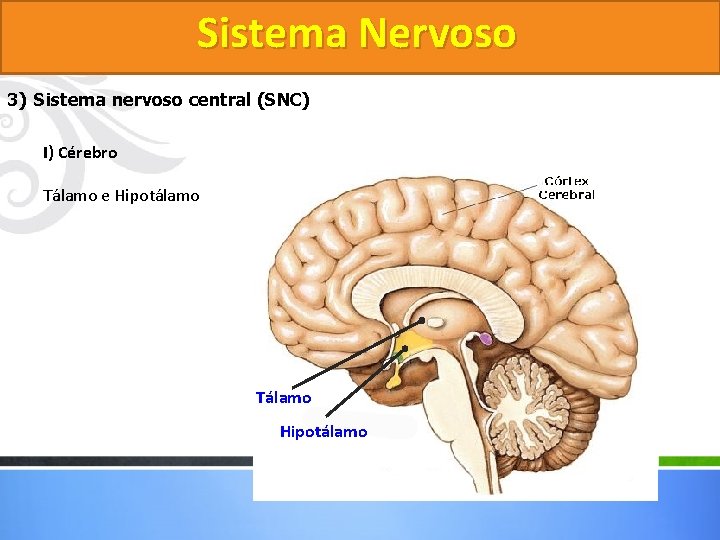 Sistema Nervoso

3) Sistema nervoso central (SNC)

I) Cérebro

Tálamo e Hipotálamo

Córtex Cerebral

Tálamo

Hipotálamo